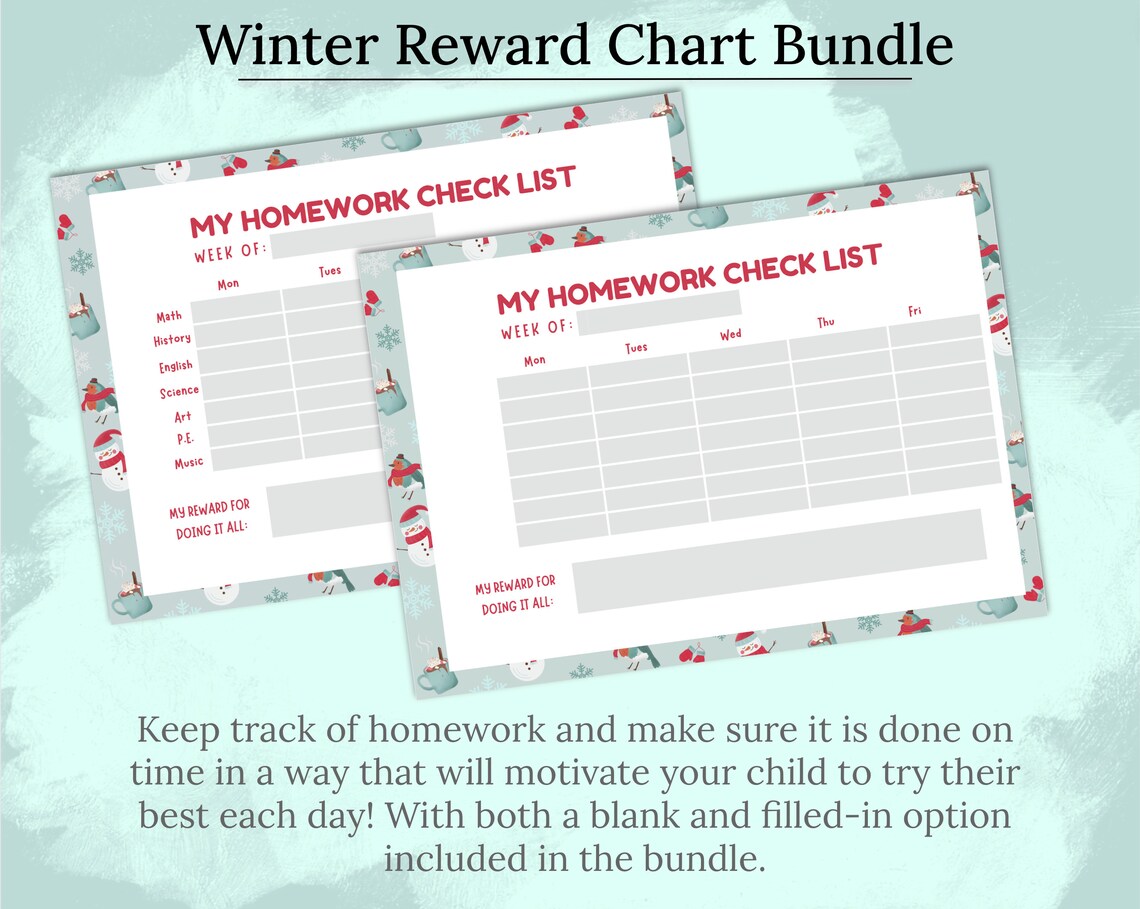 Winter Reward Chart Bundle

MY HOMEWORK CHECK LIST
WEEK OF:
Mon
Tues
Math
History
English
Science
Art
P.E.
Music
MY REWARD FOR DOING IT ALL:

MY HOMEWORK CHECK LIST
WEEK OF:
Mon
Tues
Wed
Thu
Fri
MY REWARD FOR DOING IT ALL:

Keep track of homework and make sure it is done on time in a way that will motivate your child to try their best each day! With both a blank and filled-in option included in the bundle.